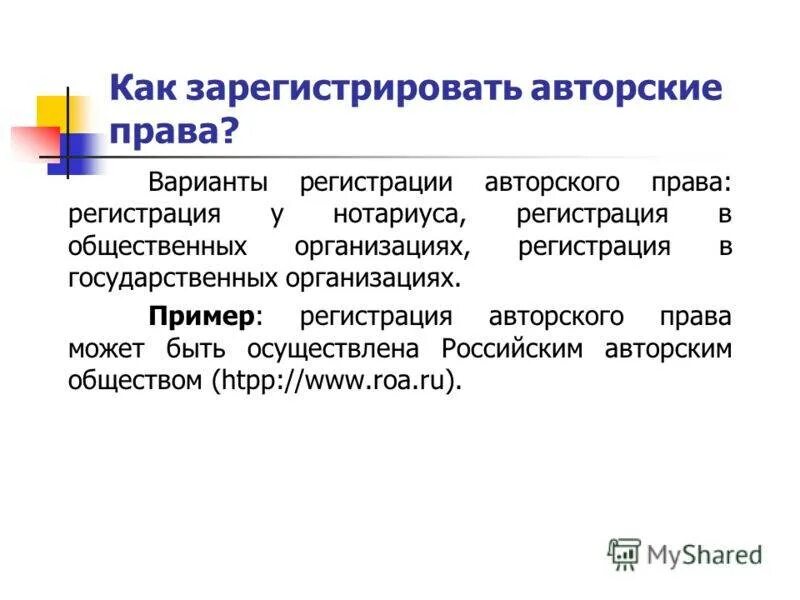 Как зарегистрировать авторские права?

Варианты регистрации авторского права: регистрация у нотариуса, регистрация в общественных организациях, регистрация в государственных организациях.

Пример: регистрация авторского права может быть осуществлена Российским авторским обществом (htpp://www.roa.ru).

MyShared